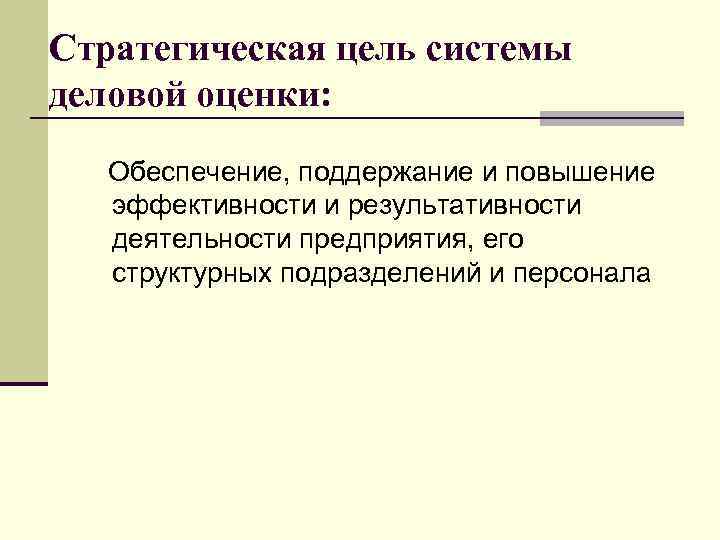 Стратегическая цель системы деловой оценки:

Обеспечение, поддержание и повышение эффективности и результативности деятельности предприятия, его структурных подразделений и персонала